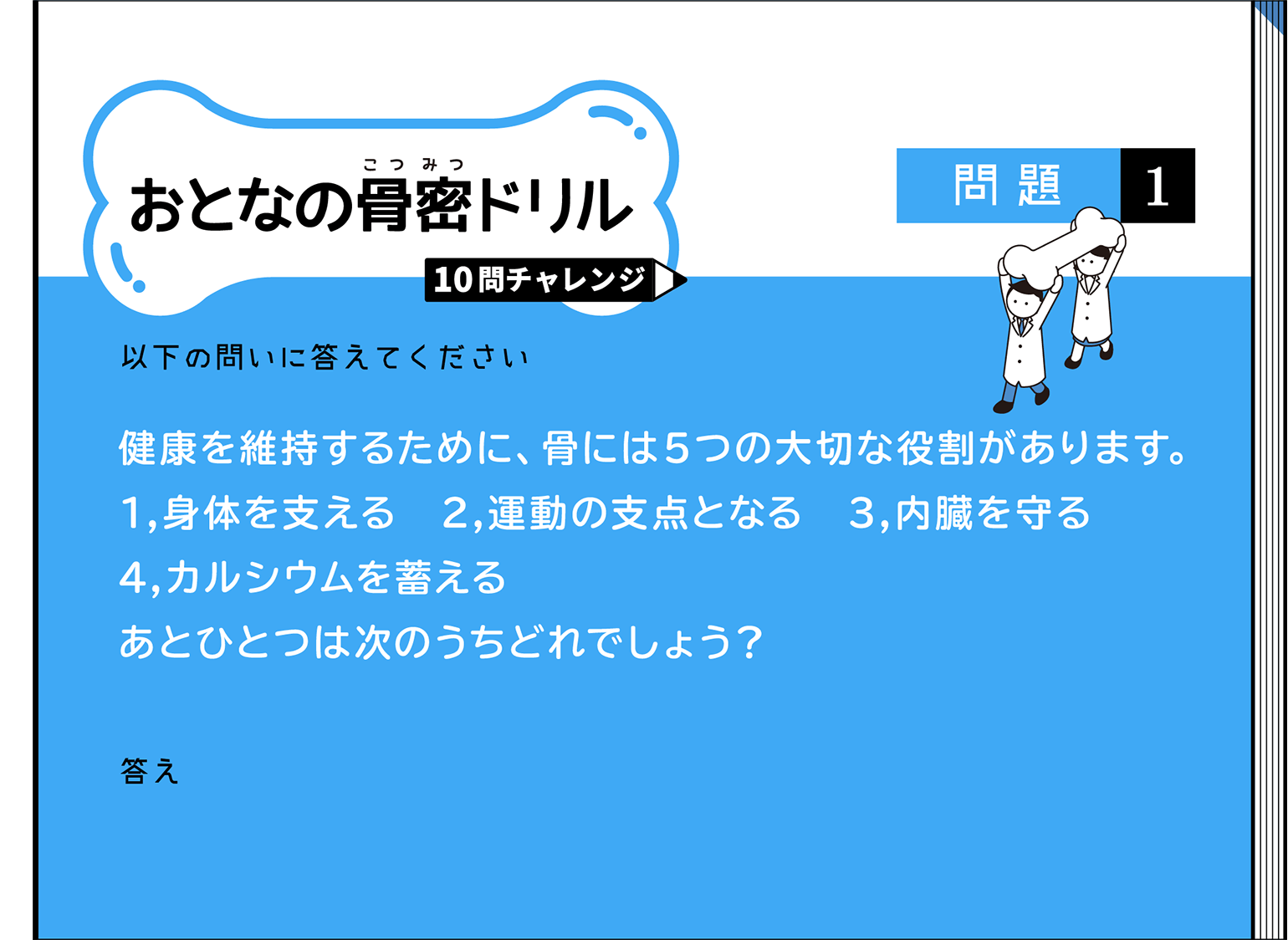 こつみつ
おとなの骨密ドリル
10問チャレンジ

問題 1

以下の問いに答えてください

健康を維持するために、骨には5つの大切な役割があります。
1,身体を支える　2,運動の支点となる　3,内臓を守る
4,カルシウムを蓄える
あとひとつは次のうちどれでしょう？

答え